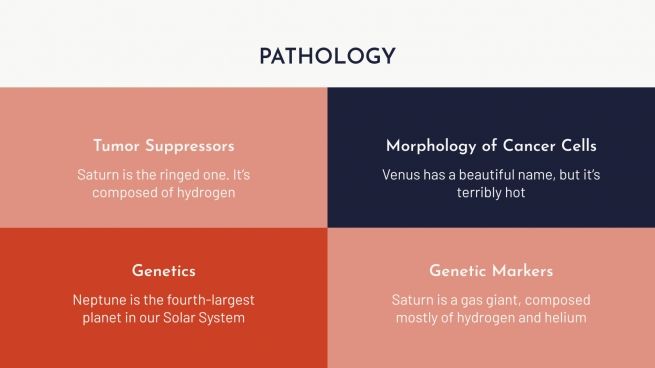 PATHOLOGY

Tumor Suppressors

Saturn is the ringed one. It's composed of hydrogen

Morphology of Cancer Cells

Venus has a beautiful name, but it's terribly hot

Genetics

Neptune is the fourth-largest planet in our Solar System

Genetic Markers

Saturn is a gas giant, composed mostly of hydrogen and helium